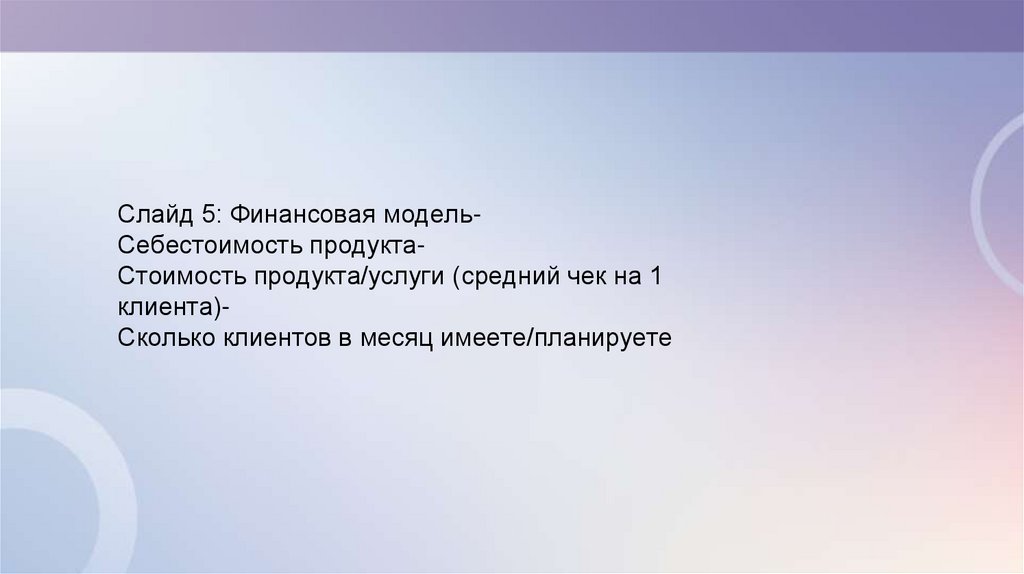 Слайд 5: Финансовая модель-
Себестоимость продукта-
Стоимость продукта/услуги (средний чек на 1 клиента)-
Сколько клиентов в месяц имеете/планируете